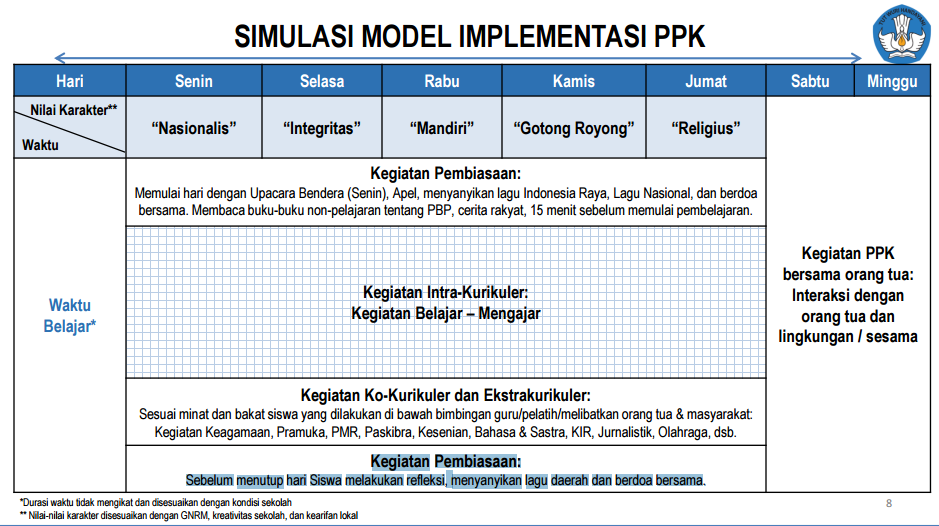 SIMULASI MODEL IMPLEMENTASI PPK

| Hari | Senin | Selasa | Rabu | Kamis | Jumat | Sabtu | Minggu |
|---|---|---|---|---|---|---|---|
| Nilai Karakter** / Waktu | "Nasionalis" | "Integritas" | "Mandiri" | "Gotong Royong" | "Religius" | Kegiatan PPK bersama orang tua: Interaksi dengan orang tua dan lingkungan / sesama | |
| Waktu Belajar* | Kegiatan Pembiasaan: Memulai hari dengan Upacara Bendera (Senin), Apel, menyanyikan lagu Indonesia Raya, Lagu Nasional, dan berdoa bersama. Membaca buku-buku non-pelajaran tentang PBP, cerita rakyat, 15 menit sebelum memulai pembelajaran. | | | | | | |
| | Kegiatan Intra-Kurikuler: Kegiatan Belajar – Mengajar | | | | | | |
| | Kegiatan Ko-Kurikuler dan Ekstrakurikuler: Sesuai minat dan bakat siswa yang dilakukan di bawah bimbingan guru/pelatih/melibatkan orang tua & masyarakat: Kegiatan Keagamaan, Pramuka, PMR, Paskibra, Kesenian, Bahasa & Sastra, KIR, Jurnalistik, Olahraga, dsb. | | | | | | |
| | Kegiatan Pembiasaan: Sebelum menutup hari Siswa melakukan refleksi, menyanyikan lagu daerah dan berdoa bersama. | | | | | | |

*Durasi waktu tidak mengikat dan disesuaikan dengan kondisi sekolah
** Nilai-nilai karakter disesuaikan dengan GNRM, kreativitas sekolah, dan kearifan lokal

8